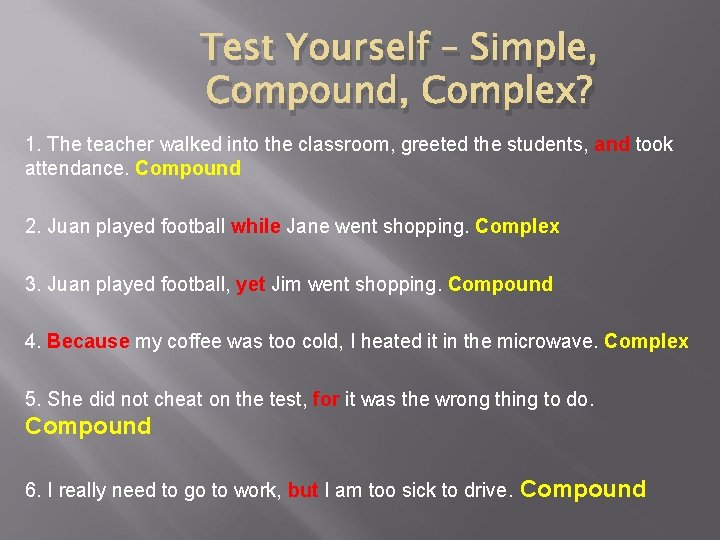 Test Yourself – Simple, Compound, Complex?

1. The teacher walked into the classroom, greeted the students, and took attendance. Compound

2. Juan played football while Jane went shopping. Complex

3. Juan played football, yet Jim went shopping. Compound

4. Because my coffee was too cold, I heated it in the microwave. Complex

5. She did not cheat on the test, for it was the wrong thing to do. Compound

6. I really need to go to work, but I am too sick to drive. Compound